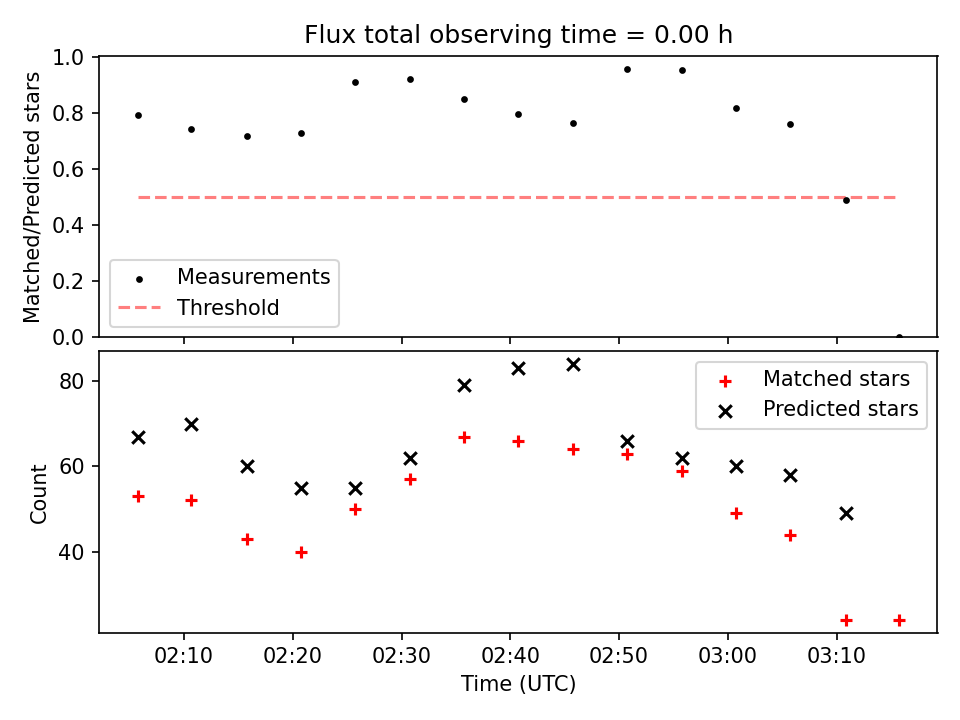 Flux total observing time = 0.00 h

Matched/Predicted stars

1.0
0.8
0.6
0.4
0.2
0.0

Measurements
Threshold

Count

80
60
40

Matched stars
Predicted stars

02:10
02:20
02:30
02:40
02:50
03:00
03:10

Time (UTC)